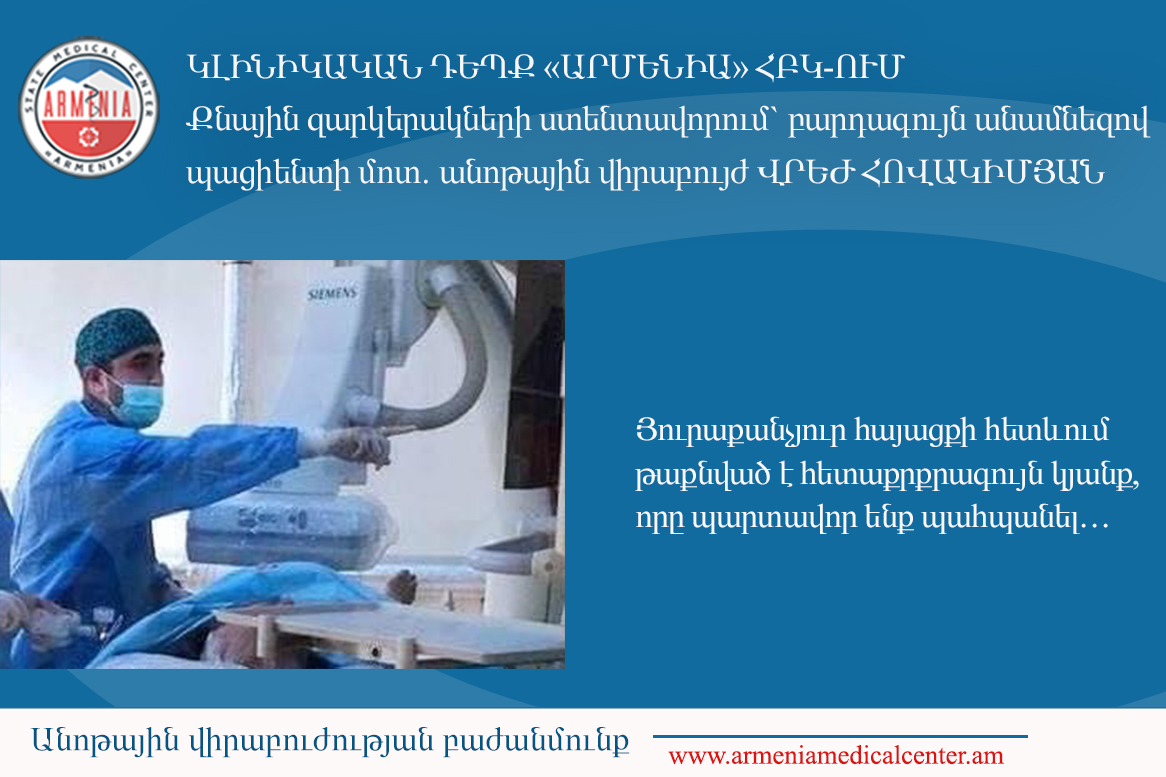 STATE MEDICAL CENTER
ARMENIA
ARMENIA

ԿԼԻՆԻԿԱԿԱՆ ԴԵՊՔ «ԱՐՄԵՆԻԱ» ՀԲԿ-ՈՒՄ
Քնային զարկերակների ստենտավորում՝ բարդագույն անամնեզով պացիենտի մոտ. անոթային վիրաբույժ ՎՐԵԺ ՀՈՎԱԿԻՄՅԱՆ

SIEMENS

Յուրաքանչյուր հայացքի հետևում թաքնված է հետաքրքրագույն կյանք, որը պարտավոր ենք պահպանել…

Անոթային վիրաբուժության բաժանմունք

www.armeniamedicalcenter.am